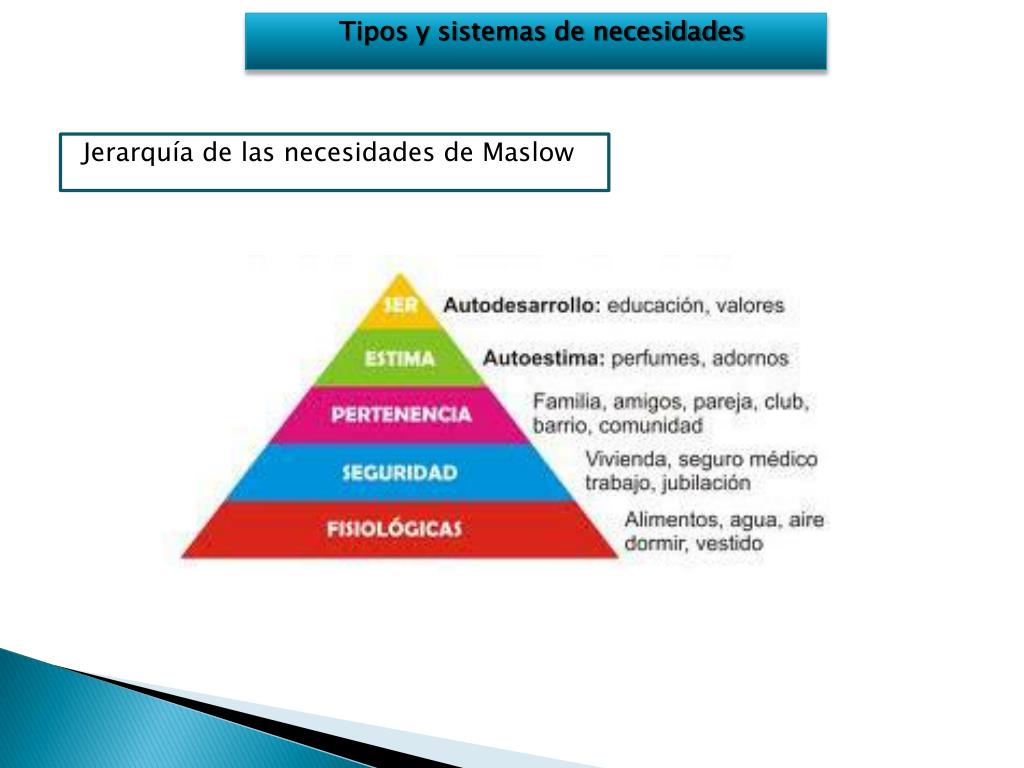 Tipos y sistemas de necesidades

Jerarquía de las necesidades de Maslow

SER Autodesarrollo: educación, valores

ESTIMA Autoestima: perfumes, adornos

PERTENENCIA Familia, amigos, pareja, club, barrio, comunidad

SEGURIDAD Vivienda, seguro médico trabajo, jubilación

FISIOLÓGICAS Alimentos, agua, aire dormir, vestido